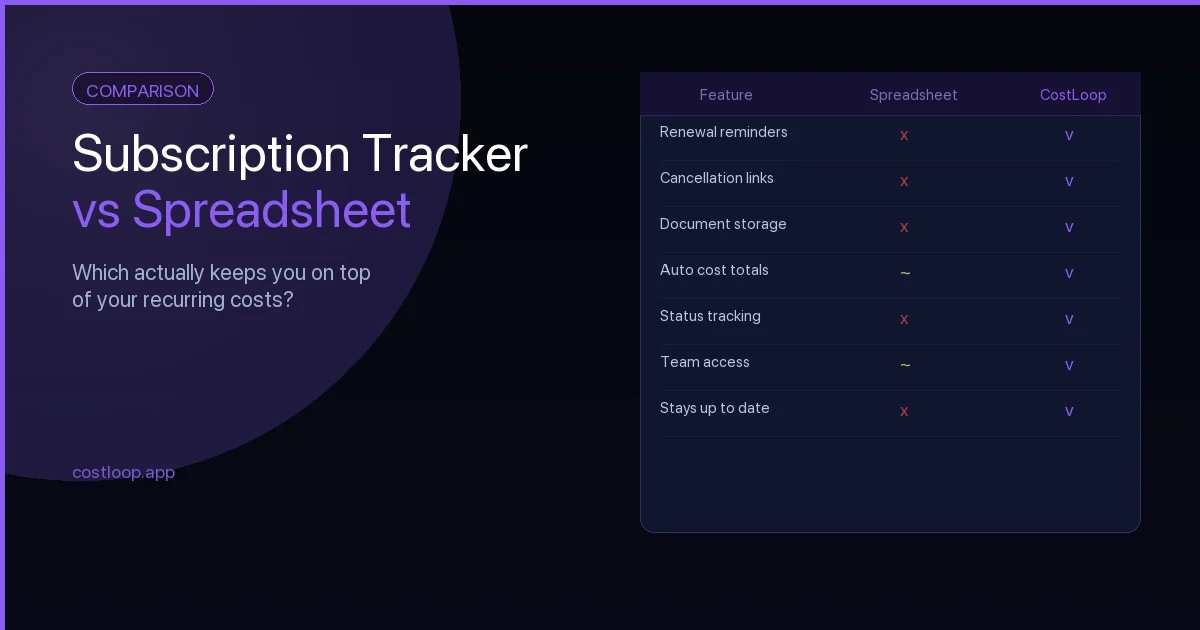 COMPARISON

Subscription Tracker
vs Spreadsheet

Which actually keeps you on top of your recurring costs?

costloop.app

| Feature | Spreadsheet | CostLoop |
|---|---|---|
| Renewal reminders | x | v |
| Cancellation links | x | v |
| Document storage | x | v |
| Auto cost totals | ~ | v |
| Status tracking | x | v |
| Team access | ~ | v |
| Stays up to date | x | v |